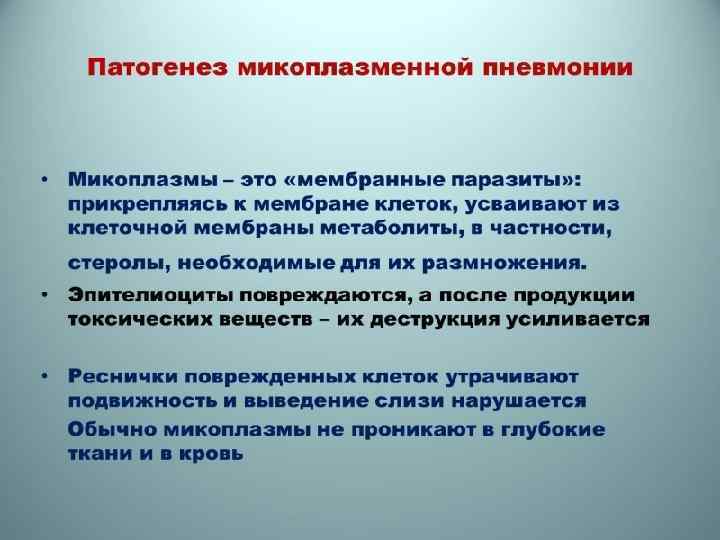 Патогенез микоплазменной пневмонии

• Микоплазмы – это «мембранные паразиты»: прикрепляясь к мембране клеток, усваивают из клеточной мембраны метаболиты, в частности, стеролы, необходимые для их размножения.

• Эпителиоциты повреждаются, а после продукции токсических веществ – их деструкция усиливается

• Реснички поврежденных клеток утрачивают подвижность и выведение слизи нарушается

Обычно микоплазмы не проникают в глубокие ткани и в кровь